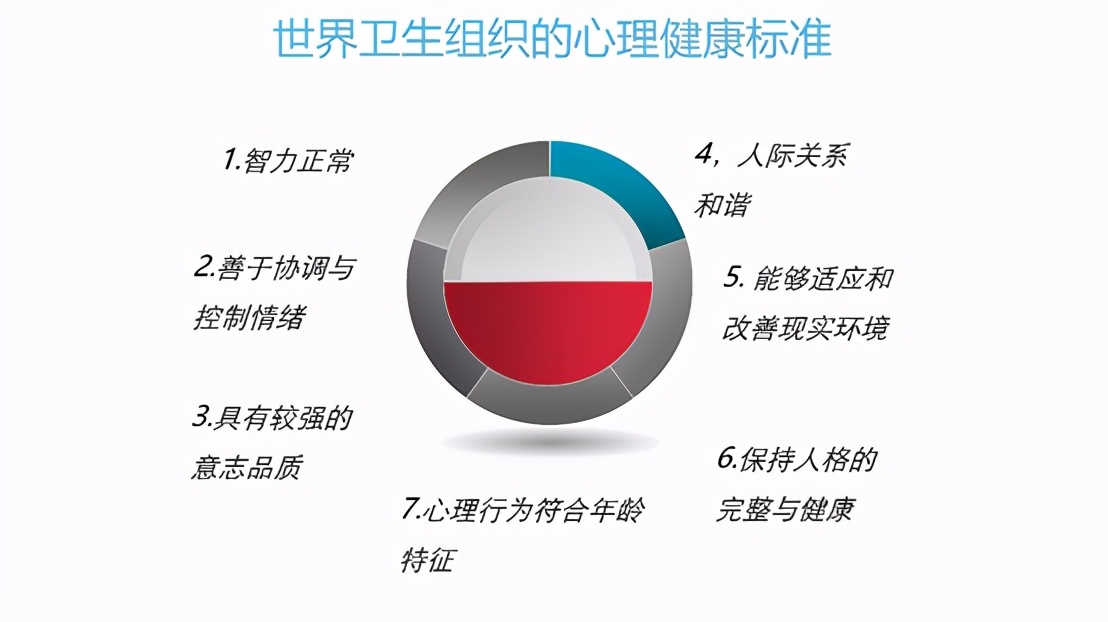 世界卫生组织的心理健康标准

1.智力正常

2.善于协调与控制情绪

3.具有较强的意志品质

4，人际关系和谐

5. 能够适应和改善现实环境

6.保持人格的完整与健康

7.心理行为符合年龄特征